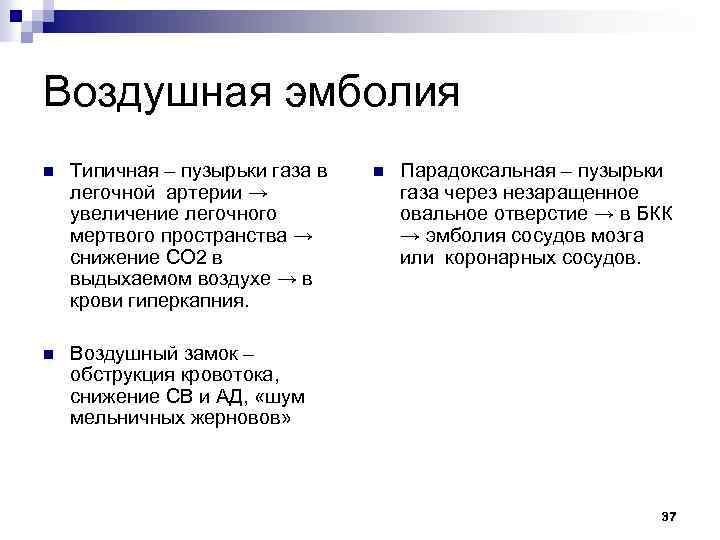 Воздушная эмболия

Типичная – пузырьки газа в легочной артерии → увеличение легочного мертвого пространства → снижение СО2 в выдыхаемом воздухе → в крови гиперкапния.

Воздушный замок – обструкция кровотока, снижение СВ и АД, «шум мельничных жерновов»

Парадоксальная – пузырьки газа через незаращенное овальное отверстие → в БКК → эмболия сосудов мозга или коронарных сосудов.

37